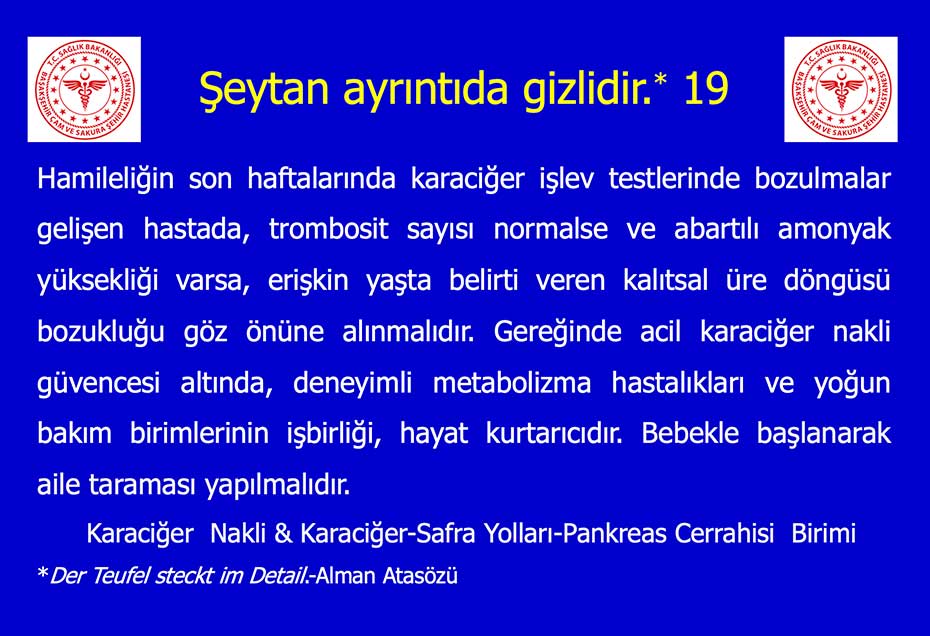 T.C. SAĞLIK BAKANLIĞI
BAŞAKŞEHİR ÇAM VE SAKURA ŞEHİR HASTANESİ

Şeytan ayrıntıda gizlidir.* 19

T.C. SAĞLIK BAKANLIĞI
BAŞAKŞEHİR ÇAM VE SAKURA ŞEHİR HASTANESİ

Hamileliğin son haftalarında karaciğer işlev testlerinde bozulmalar gelişen hastada, trombosit sayısı normalse ve abartılı amonyak yüksekliği varsa, erişkin yaşta belirti veren kalıtsal üre döngüsü bozukluğu göz önüne alınmalıdır. Gereğinde acil karaciğer nakli güvencesi altında, deneyimli metabolizma hastalıkları ve yoğun bakım birimlerinin işbirliği, hayat kurtarıcıdır. Bebekle başlanarak aile taraması yapılmalıdır.

Karaciğer Nakli & Karaciğer-Safra Yolları-Pankreas Cerrahisi Birimi

*Der Teufel steckt im Detail.-Alman Atasözü